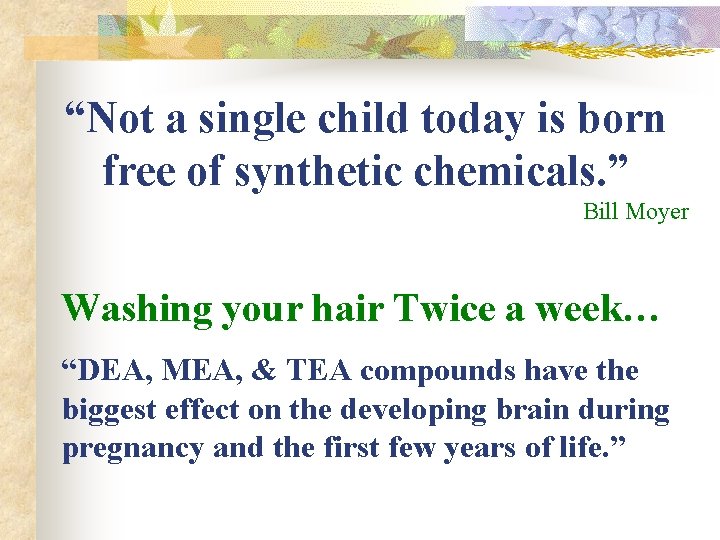 “Not a single child today is born free of synthetic chemicals.”
Bill Moyer

Washing your hair Twice a week…

“DEA, MEA, & TEA compounds have the biggest effect on the developing brain during pregnancy and the first few years of life.”